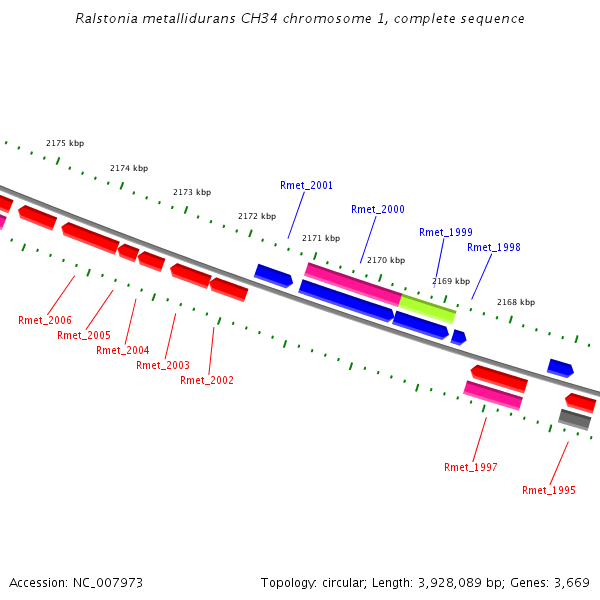 Ralstonia metallidurans CH34 chromosome 1, complete sequence

2175 kbp
2174 kbp
2173 kbp
2172 kbp
2171 kbp
2170 kbp
2169 kbp
2168 kbp

Rmet_2001
Rmet_2000
Rmet_1999
Rmet_1998

Rmet_2006
Rmet_2005
Rmet_2004
Rmet_2003
Rmet_2002
Rmet_1997
Rmet_1995

Accession: NC_007973
Topology: circular; Length: 3,928,089 bp; Genes: 3,669